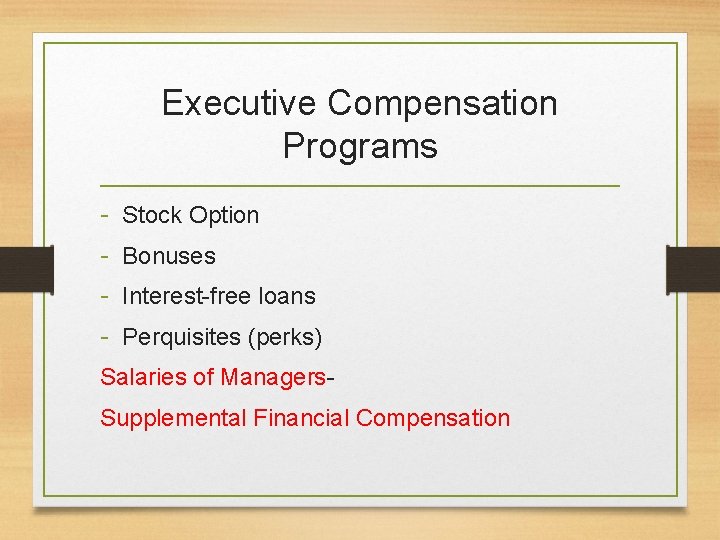 Executive Compensation Programs

- Stock Option
- Bonuses
- Interest-free loans
- Perquisites (perks)

Salaries of Managers-

Supplemental Financial Compensation